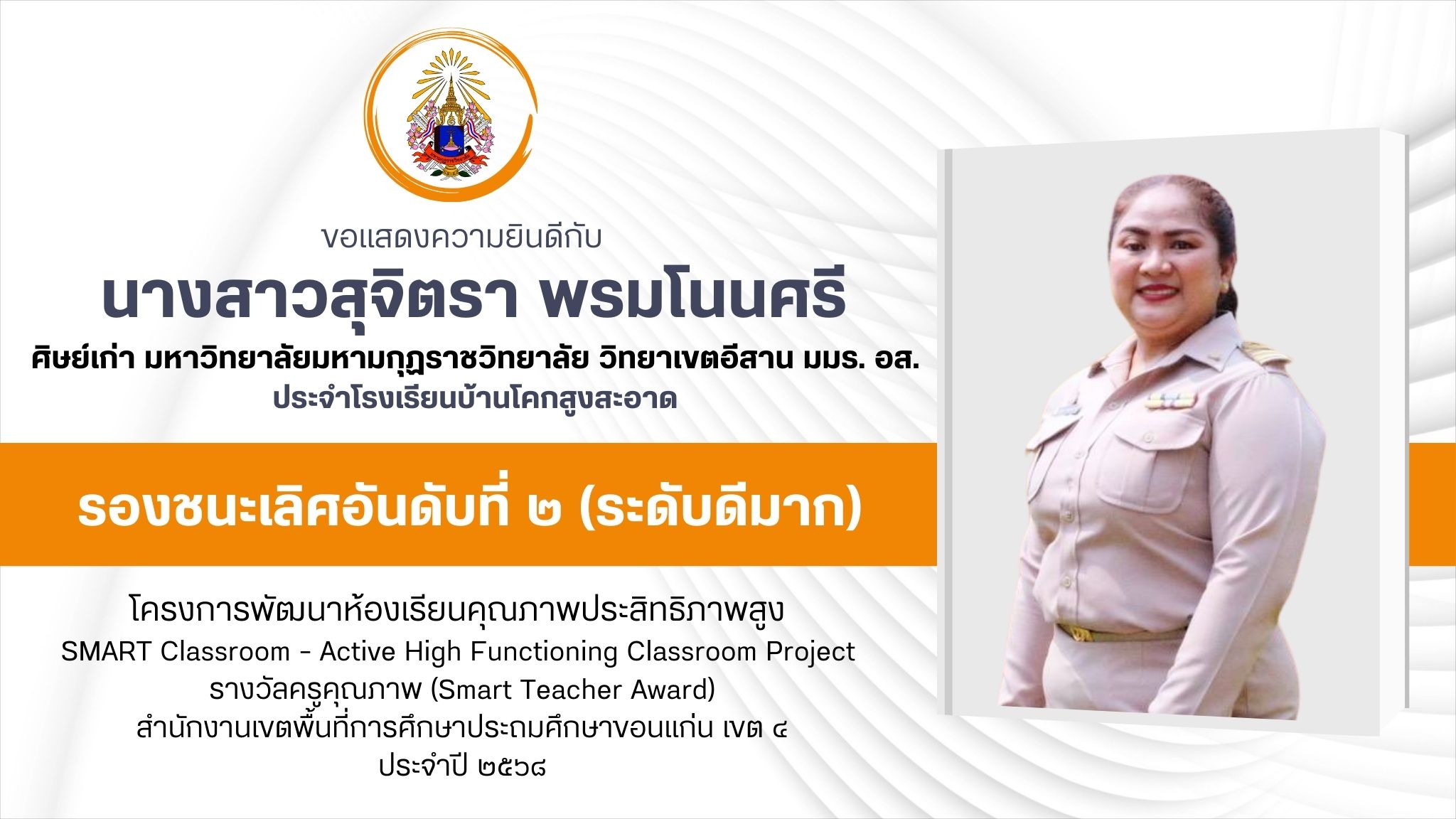 ขอแสดงความยินดีกับ
นางสาวสุจิตรา พรมโนนศรี
ศิษย์เก่า มหาวิทยาลัยมหามกุฏราชวิทยาลัย วิทยาเขตอีสาน มมร. อส.
ประจำโรงเรียนบ้านโคกสูงสะอาด

รองชนะเลิศอันดับที่ ๒ (ระดับดีมาก)

โครงการพัฒนาห้องเรียนคุณภาพประสิทธิภาพสูง
SMART Classroom - Active High Functioning Classroom Project
รางวัลครูคุณภาพ (Smart Teacher Award)
สำนักงานเขตพื้นที่การศึกษาประถมศึกษาขอนแก่น เขต ๔
ประจำปี ๒๕๖๘